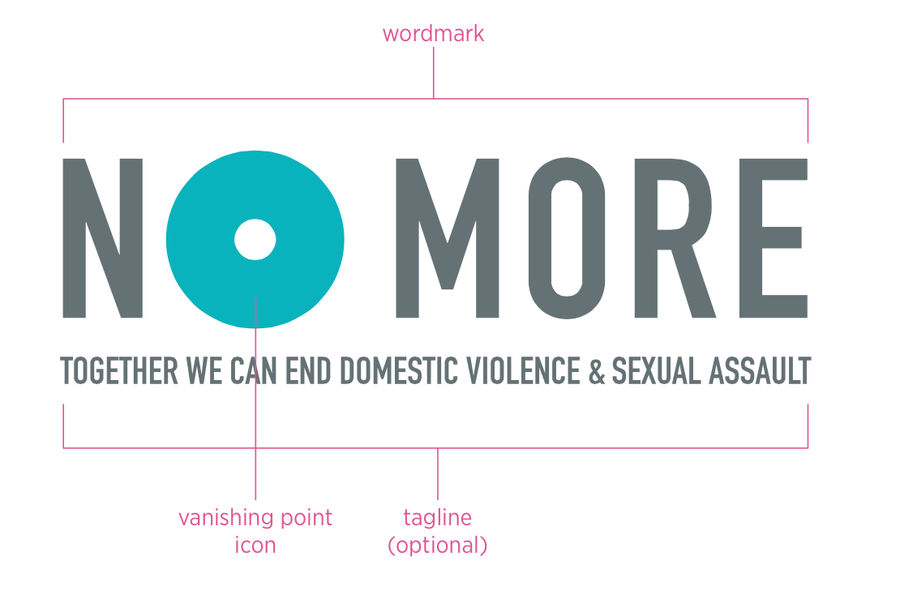 wordmark

NO MORE

TOGETHER WE CAN END DOMESTIC VIOLENCE & SEXUAL ASSAULT

vanishing point icon

tagline (optional)